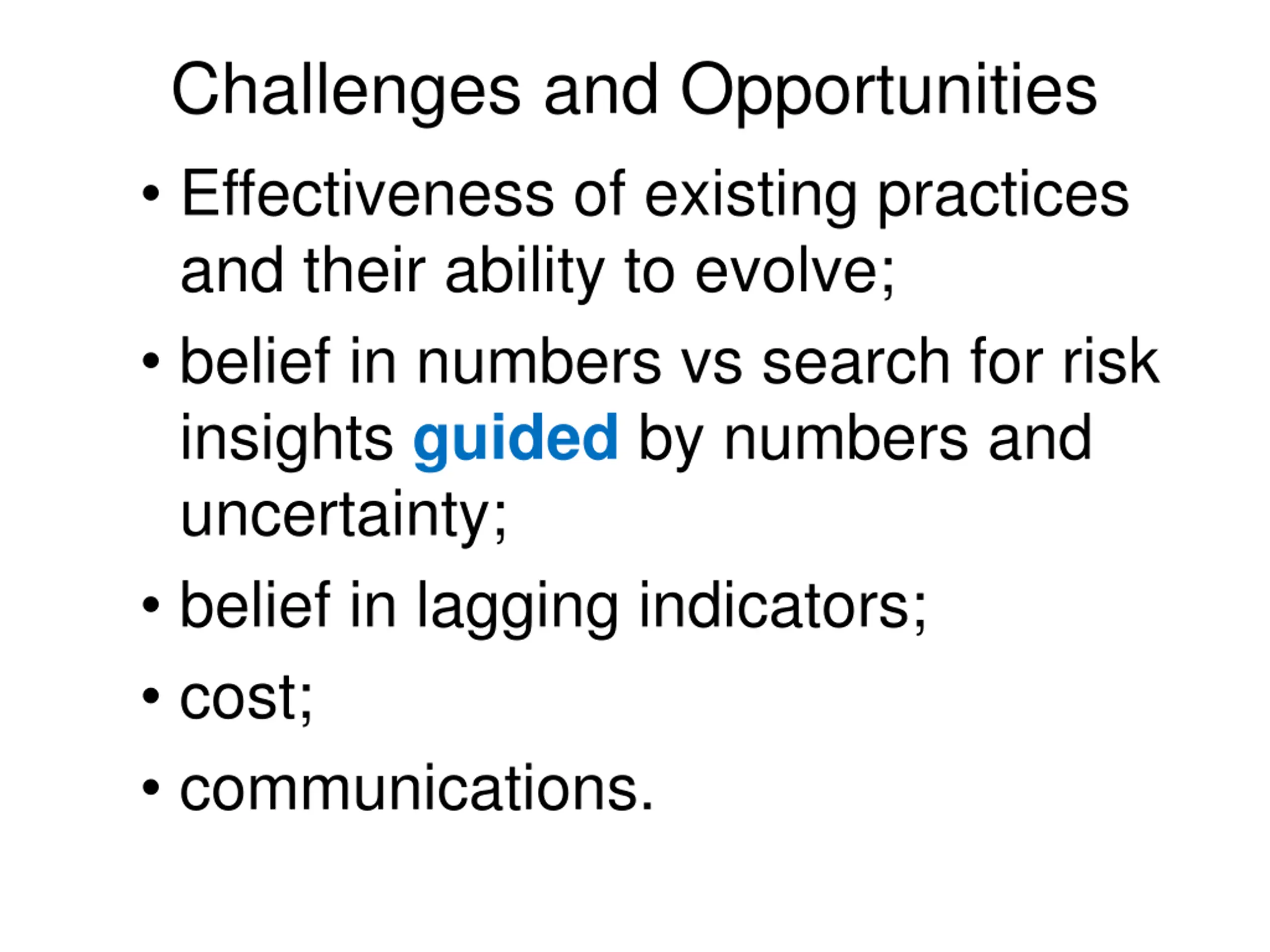 Challenges and Opportunities

• Effectiveness of existing practices and their ability to evolve;
• belief in numbers vs search for risk insights guided by numbers and uncertainty;
• belief in lagging indicators;
• cost;
• communications.